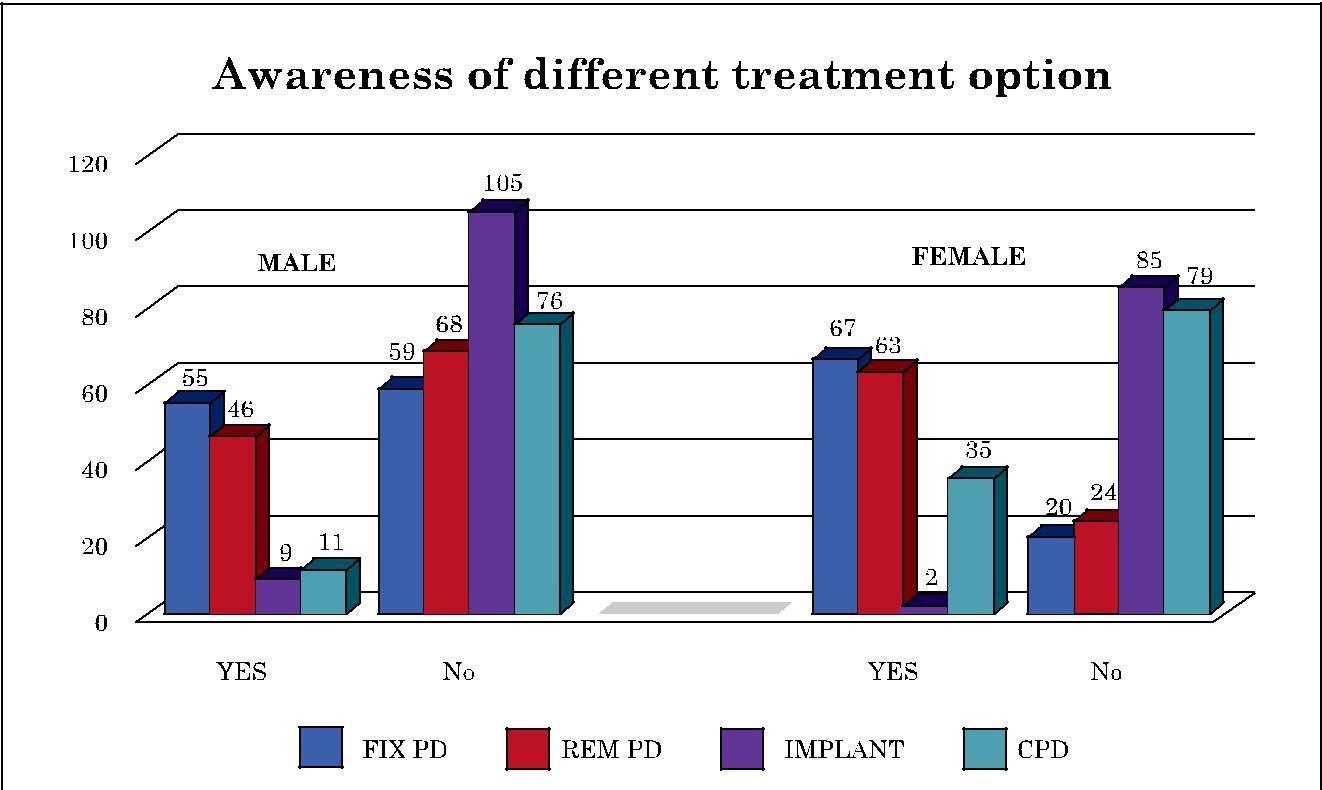 Awareness of different treatment option

120
100
80
60
40
20
0

MALE
FEMALE

55
46
9
11
59
68
105
76
67
63
2
35
20
24
85
79

YES
No
YES
No

FIX PD
REM PD
IMPLANT
CPD